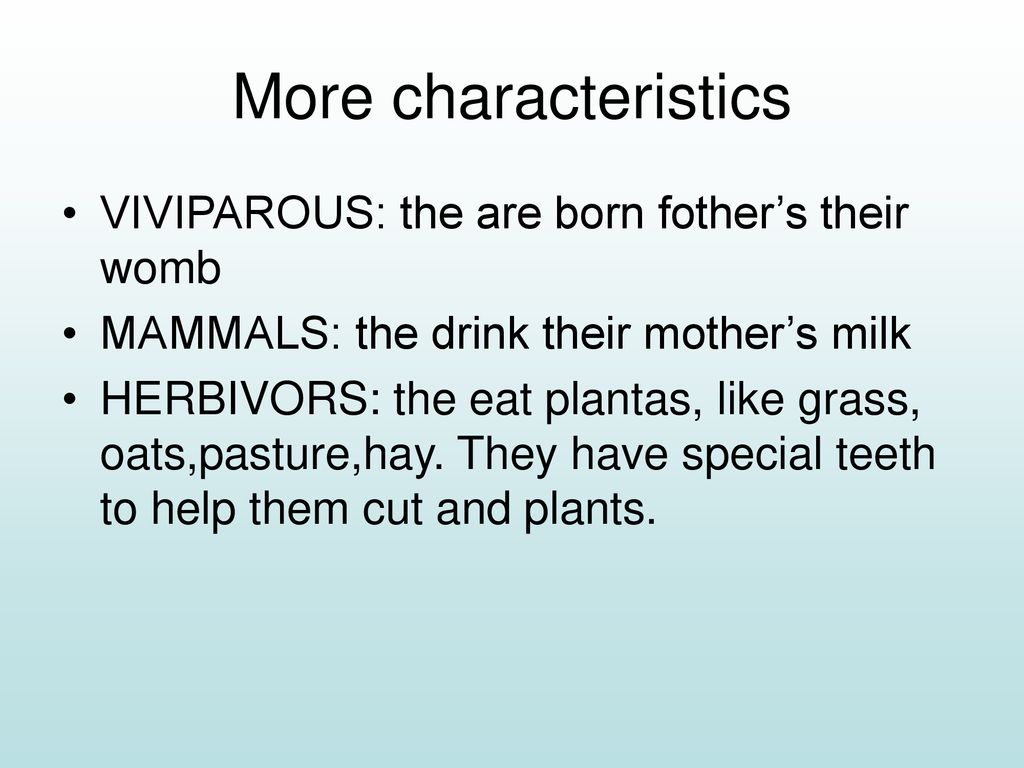 More characteristics

• VIVIPAROUS: the are born fother’s their womb
• MAMMALS: the drink their mother’s milk
• HERBIVORS: the eat plantas, like grass, oats,pasture,hay. They have special teeth to help them cut and plants.